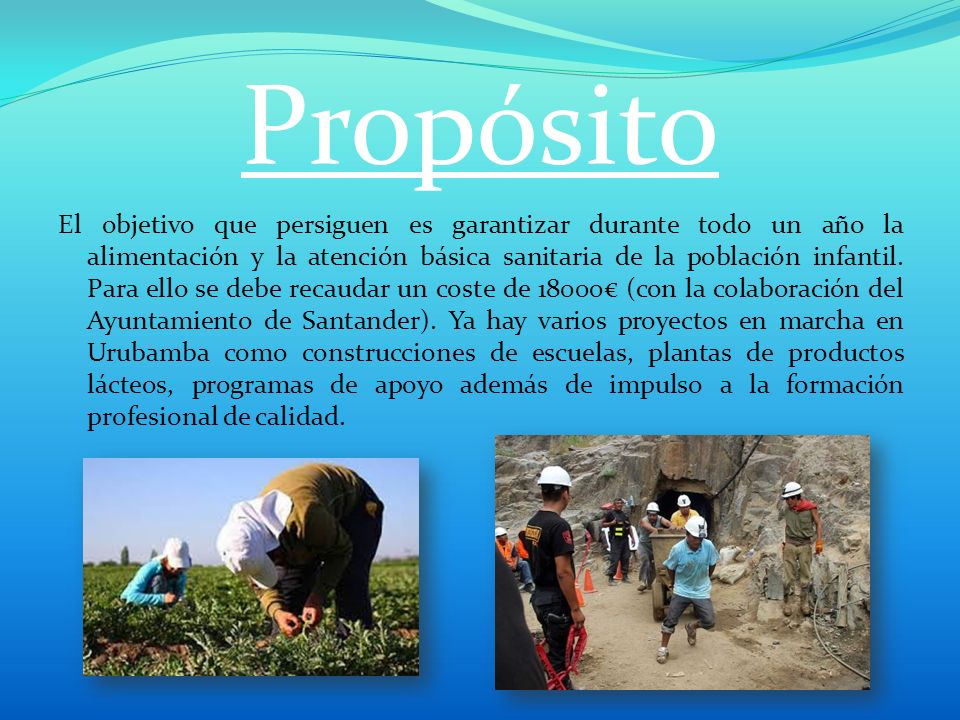 Propósito

El objetivo que persiguen es garantizar durante todo un año la alimentación y la atención básica sanitaria de la población infantil. Para ello se debe recaudar un coste de 18000€ (con la colaboración del Ayuntamiento de Santander). Ya hay varios proyectos en marcha en Urubamba como construcciones de escuelas, plantas de productos lácteos, programas de apoyo además de impulso a la formación profesional de calidad.